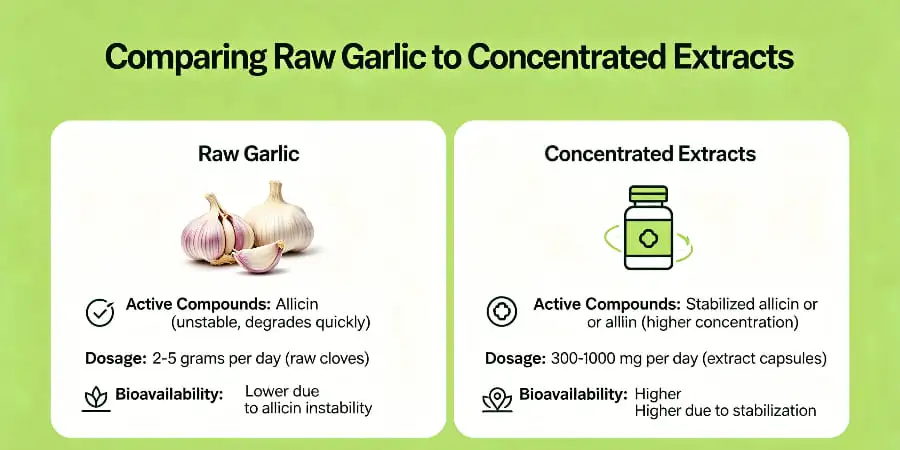 Comparing Raw Garlic to Concentrated Extracts

Raw Garlic

Active Compounds: Allicin (unstable, degrades quickly)

Dosage: 2-5 grams per day (raw cloves)

Bioavailability: Lower due to allicin instability

Concentrated Extracts

Active Compounds: Stabilized allicin or or alliin (higher concentration)

Dosage: 300-1000 mg per day (extract capsules)

Bioavailability: Higher Higher due to stabilization